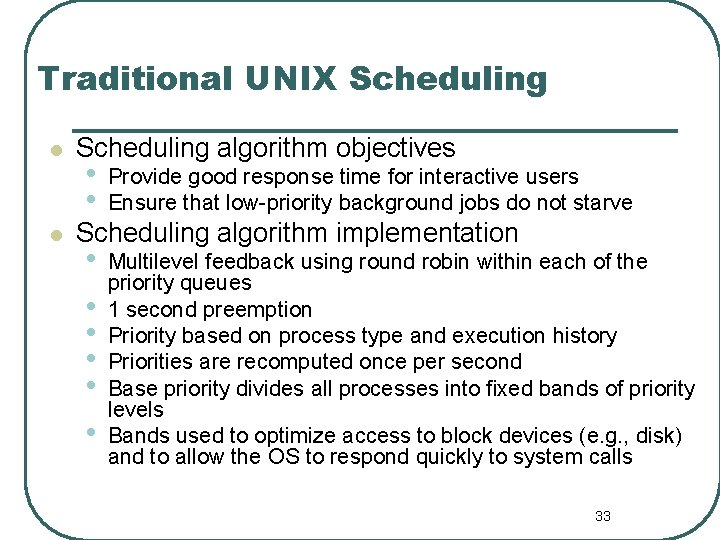 Traditional UNIX Scheduling

- Scheduling algorithm objectives
  - Provide good response time for interactive users
  - Ensure that low-priority background jobs do not starve
- Scheduling algorithm implementation
  - Multilevel feedback using round robin within each of the priority queues
  - 1 second preemption
  - Priority based on process type and execution history
  - Priorities are recomputed once per second
  - Base priority divides all processes into fixed bands of priority levels
  - Bands used to optimize access to block devices (e.g., disk) and to allow the OS to respond quickly to system calls

33